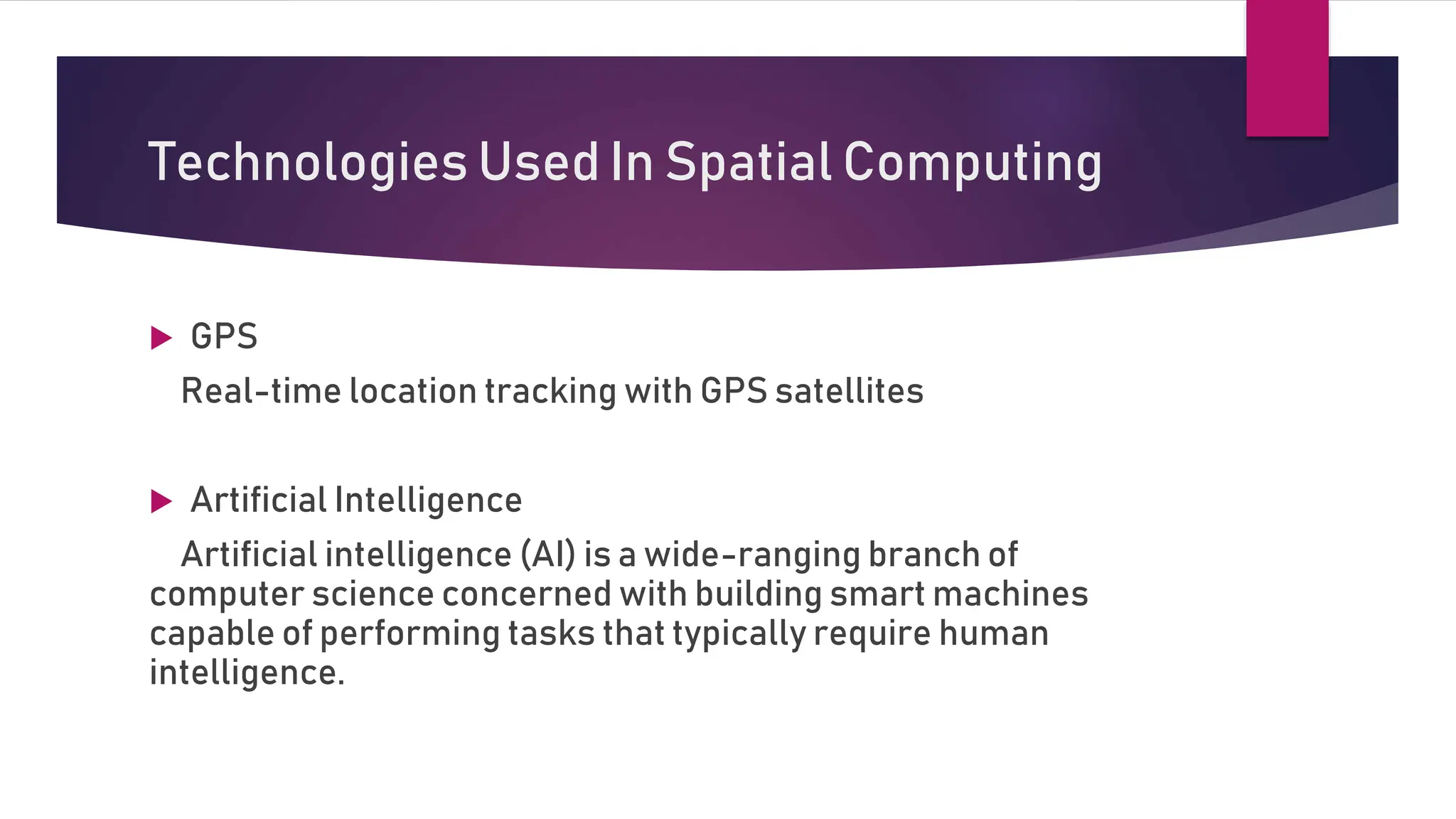 Technologies Used In Spatial Computing

GPS

Real-time location tracking with GPS satellites

Artificial Intelligence

Artificial intelligence (AI) is a wide-ranging branch of computer science concerned with building smart machines capable of performing tasks that typically require human intelligence.